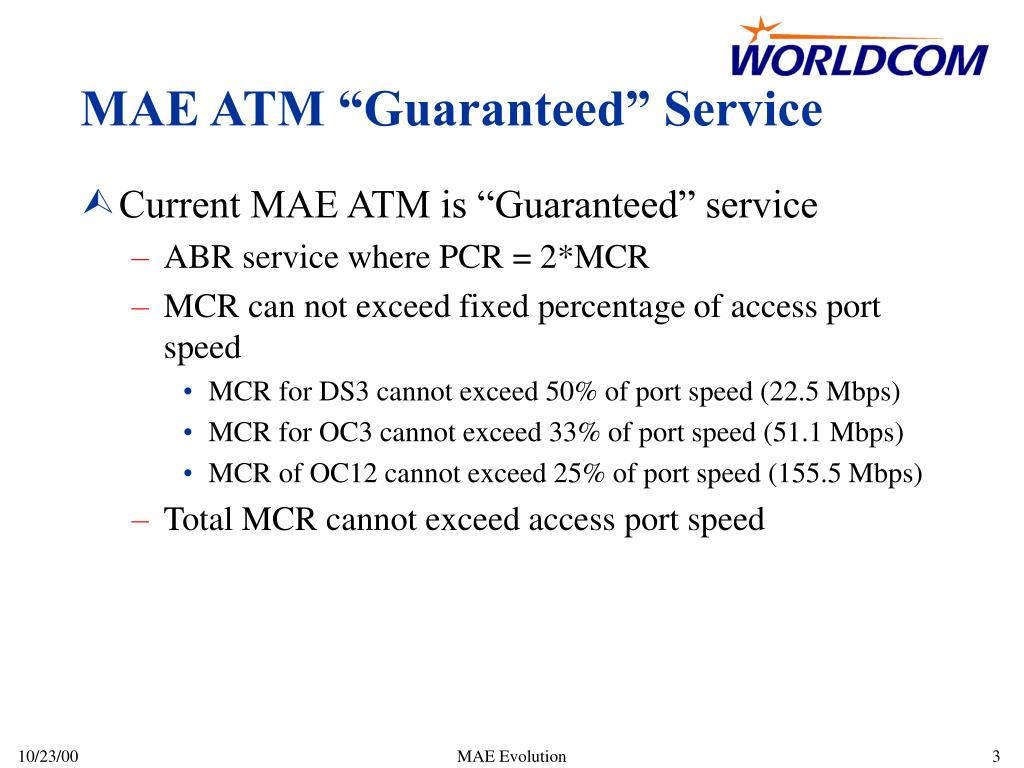 WORLDCOM

MAE ATM “Guaranteed” Service

Current MAE ATM is “Guaranteed” service

– ABR service where PCR = 2*MCR

– MCR can not exceed fixed percentage of access port speed

• MCR for DS3 cannot exceed 50% of port speed (22.5 Mbps)

• MCR for OC3 cannot exceed 33% of port speed (51.1 Mbps)

• MCR of OC12 cannot exceed 25% of port speed (155.5 Mbps)

– Total MCR cannot exceed access port speed

10/23/00

MAE Evolution

3